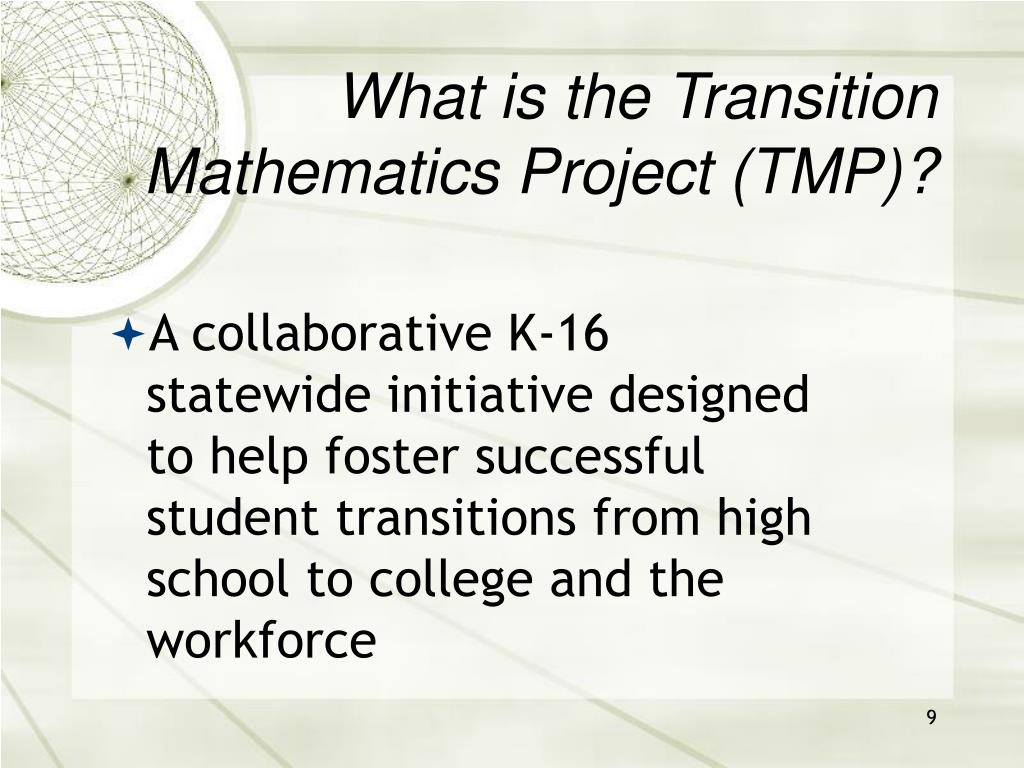 What is the Transition Mathematics Project (TMP)?

A collaborative K-16 statewide initiative designed to help foster successful student transitions from high school to college and the workforce

9